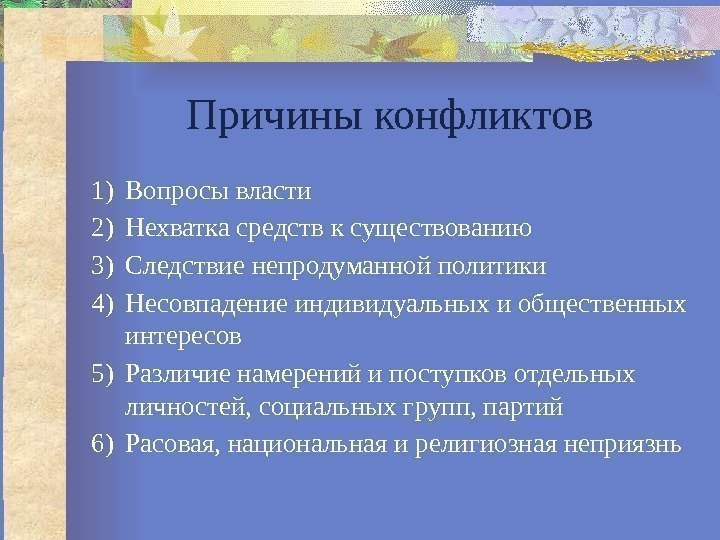 Причины конфликтов

1) Вопросы власти
2) Нехватка средств к существованию
3) Следствие непродуманной политики
4) Несовпадение индивидуальных и общественных интересов
5) Различие намерений и поступков отдельных личностей, социальных групп, партий
6) Расовая, национальная и религиозная неприязнь